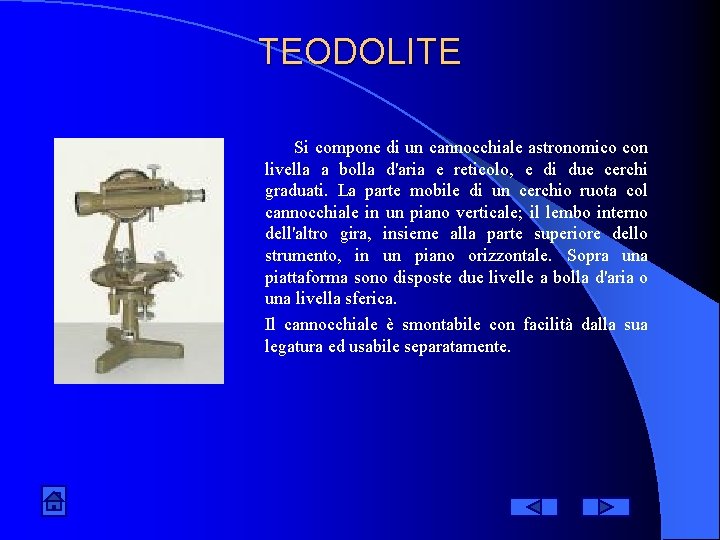 TEODOLITE

Si compone di un cannocchiale astronomico con livella a bolla d'aria e reticolo, e di due cerchi graduati. La parte mobile di un cerchio ruota col cannocchiale in un piano verticale; il lembo interno dell'altro gira, insieme alla parte superiore dello strumento, in un piano orizzontale. Sopra una piattaforma sono disposte due livelle a bolla d'aria o una livella sferica.

Il cannocchiale è smontabile con facilità dalla sua legatura ed usabile separatamente.